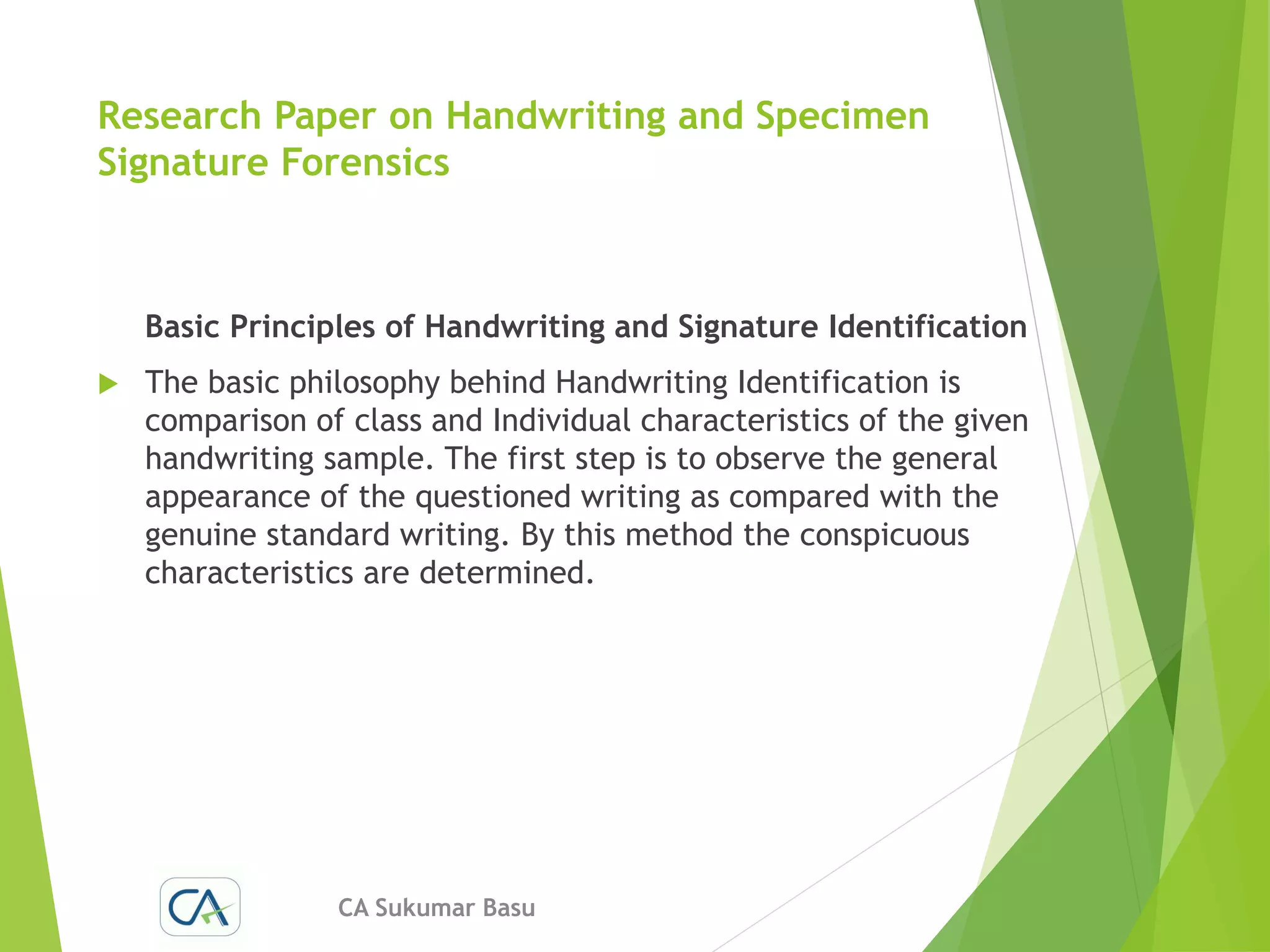 Research Paper on Handwriting and Specimen Signature Forensics

Basic Principles of Handwriting and Signature Identification

The basic philosophy behind Handwriting Identification is comparison of class and Individual characteristics of the given handwriting sample. The first step is to observe the general appearance of the questioned writing as compared with the genuine standard writing. By this method the conspicuous characteristics are determined.

CA

CA Sukumar Basu